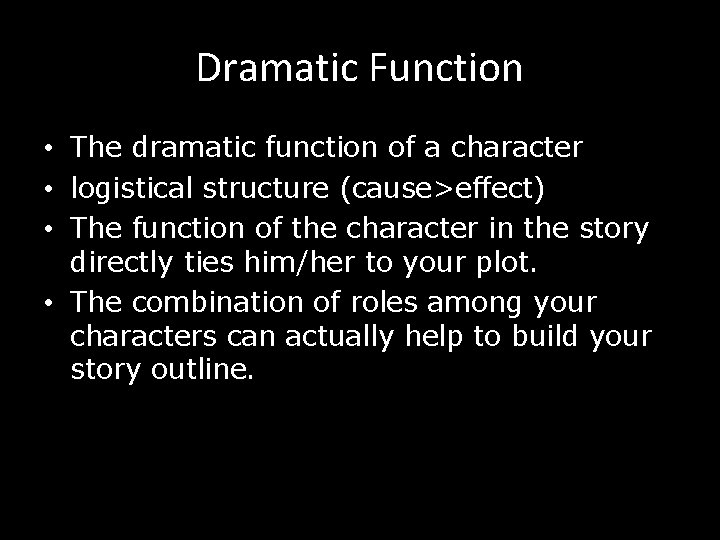 Dramatic Function

• The dramatic function of a character
• logistical structure (cause>effect)
• The function of the character in the story directly ties him/her to your plot.
• The combination of roles among your characters can actually help to build your story outline.